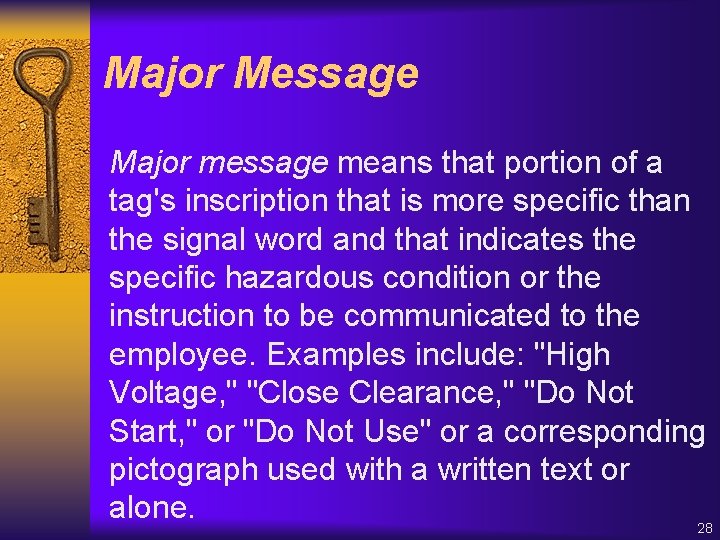 Major Message

Major message means that portion of a tag's inscription that is more specific than the signal word and that indicates the specific hazardous condition or the instruction to be communicated to the employee. Examples include: "High Voltage," "Close Clearance," "Do Not Start," or "Do Not Use" or a corresponding pictograph used with a written text or alone.

28